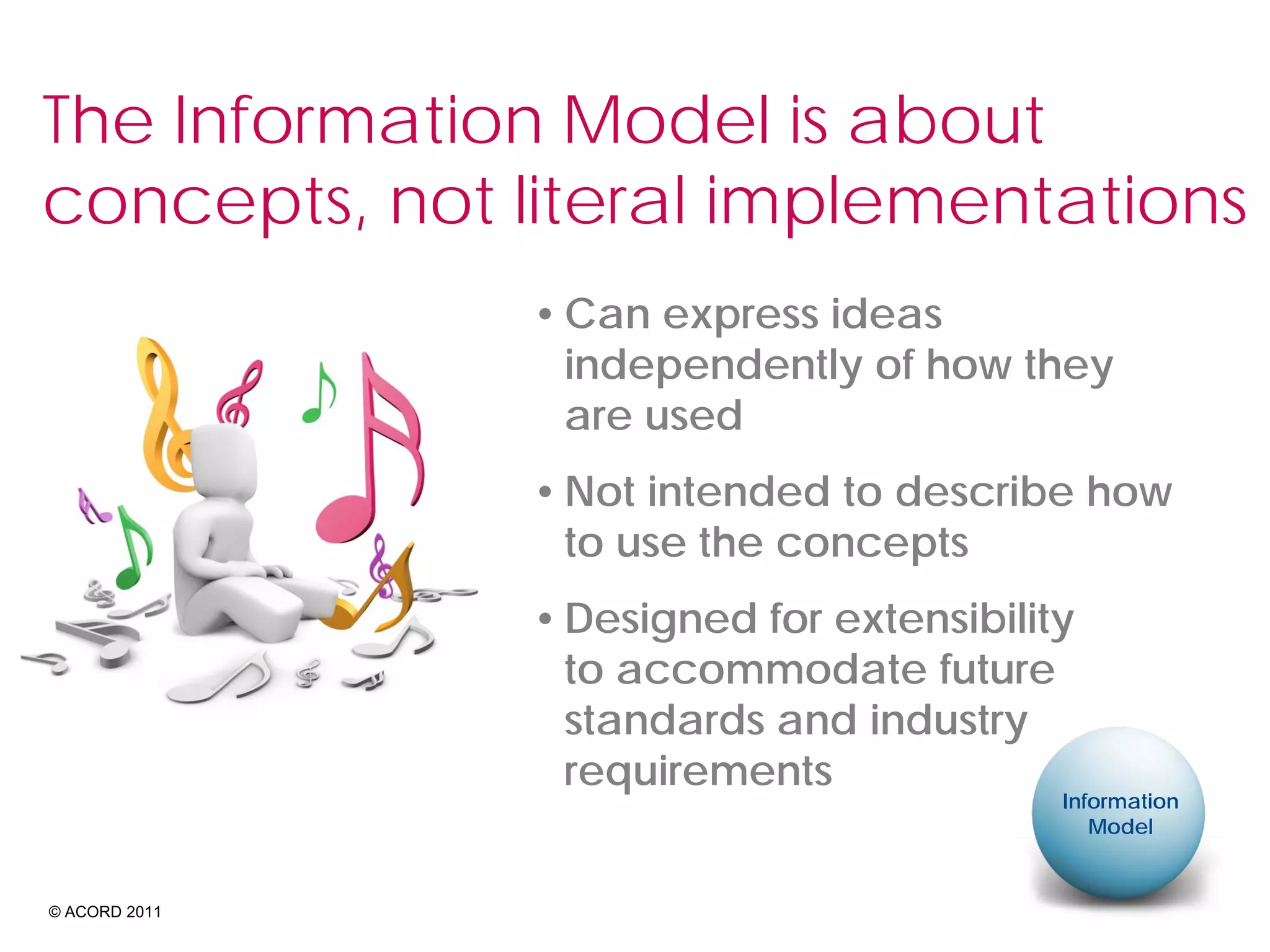 The Information Model is about concepts, not literal implementations

• Can express ideas independently of how they are used

• Not intended to describe how to use the concepts

• Designed for extensibility to accommodate future standards and industry requirements

Information Model

© ACORD 2011